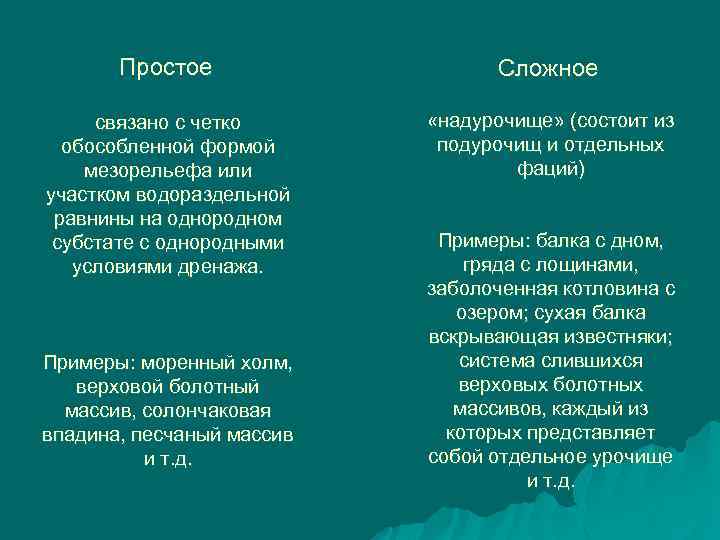 Простое

связано с четко обособленной формой мезорельефа или участком водораздельной равнины на однородном субстате с однородными условиями дренажа.

Примеры: моренный холм, верховой болотный массив, солончаковая впадина, песчаный массив и т.д.

Сложное

«надурочище» (состоит из подурочищ и отдельных фаций)

Примеры: балка с дном, гряда с лощинами, заболоченная котловина с озером; сухая балка вскрывающая известняки; система слившихся верховых болотных массивов, каждый из которых представляет собой отдельное урочище и т.д.